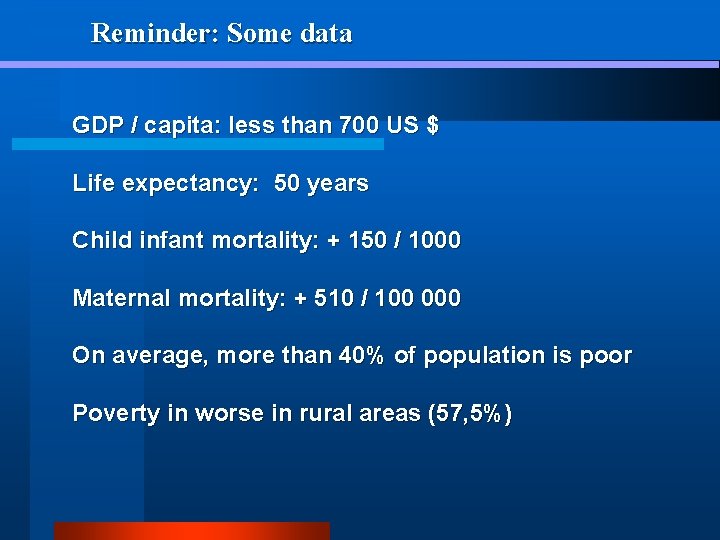 Reminder: Some data

GDP / capita: less than 700 US $

Life expectancy: 50 years

Child infant mortality: + 150 / 1000

Maternal mortality: + 510 / 100 000

On average, more than 40% of population is poor

Poverty in worse in rural areas (57,5%)